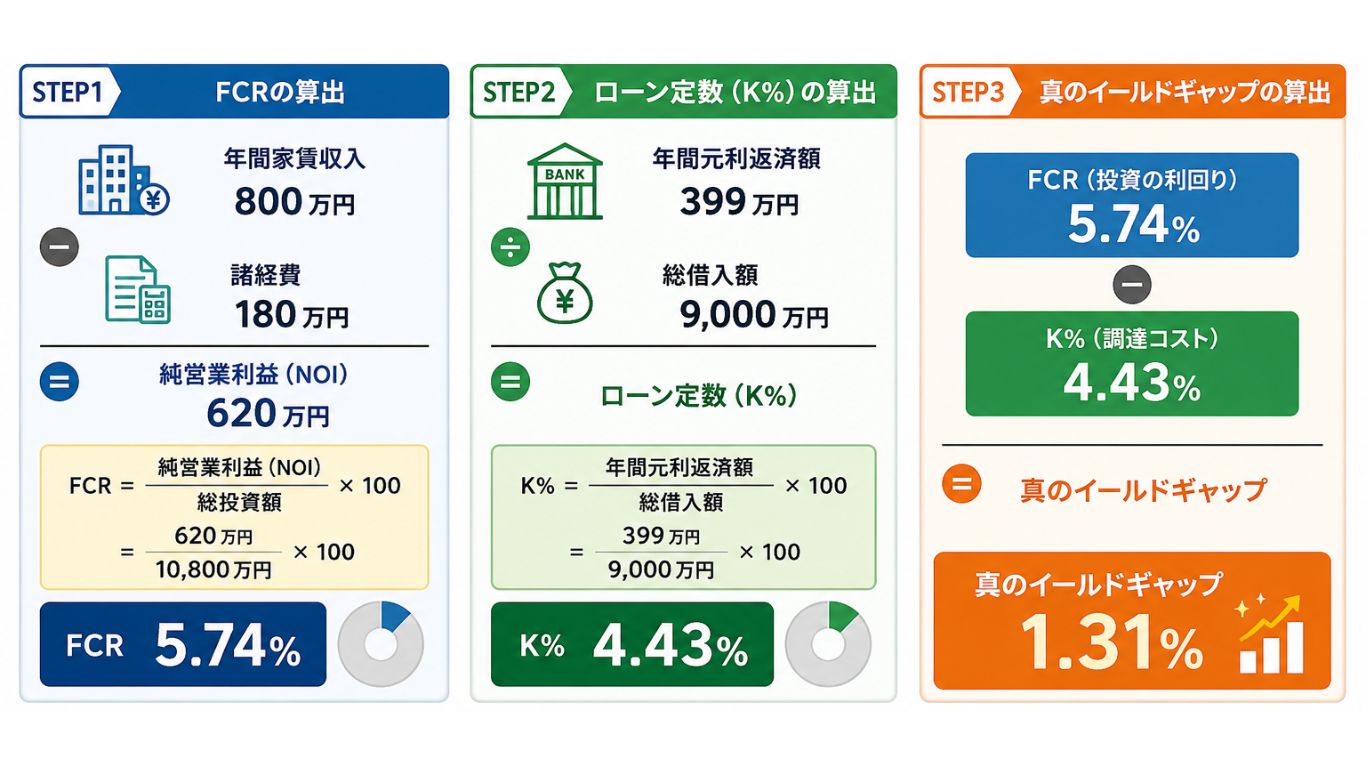 STEP1 FCRの算出

年間家賃収入
800万円

−

諸経費
180万円

=

純営業利益（NOI）
620万円

$FCR = \frac{純営業利益（NOI）}{総投資額} \times 100$

$= \frac{620万円}{10,800万円} \times 100$

FCR 5.74%

STEP2 ローン定数（K%）の算出

BANK

年間元利返済額
399万円

÷

¥

総借入額
9,000万円

=

ローン定数（K%）

$K\% = \frac{年間元利返済額}{総借入額} \times 100$

$= \frac{399万円}{9,000万円} \times 100$

K% 4.43%

STEP3 真のイールドギャップの算出

FCR（投資の利回り）
5.74%

−

K%（調達コスト）
4.43%

=

真のイールドギャップ

真のイールドギャップ
1.31%